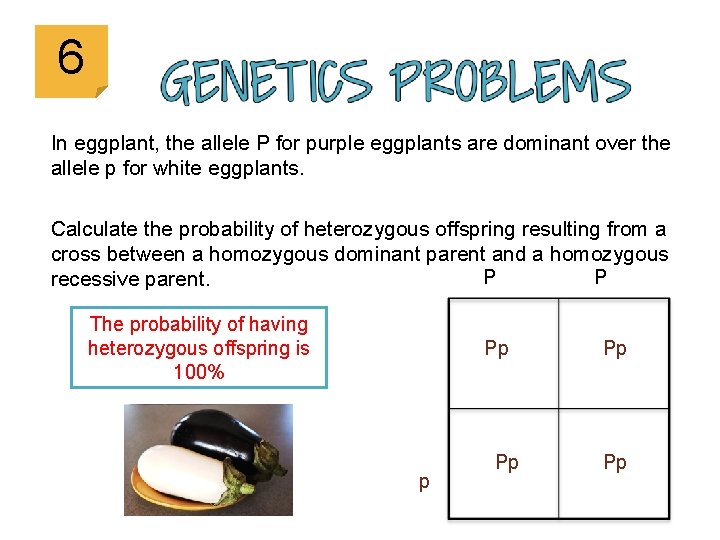 6

GENETICS PROBLEMS

In eggplant, the allele P for purple eggplants are dominant over the allele p for white eggplants.

Calculate the probability of heterozygous offspring resulting from a cross between a homozygous dominant parent and a homozygous recessive parent.

The probability of having heterozygous offspring is 100%

|   | P | P |
|---|---|---|
|   | Pp | Pp |
| p | Pp | Pp |